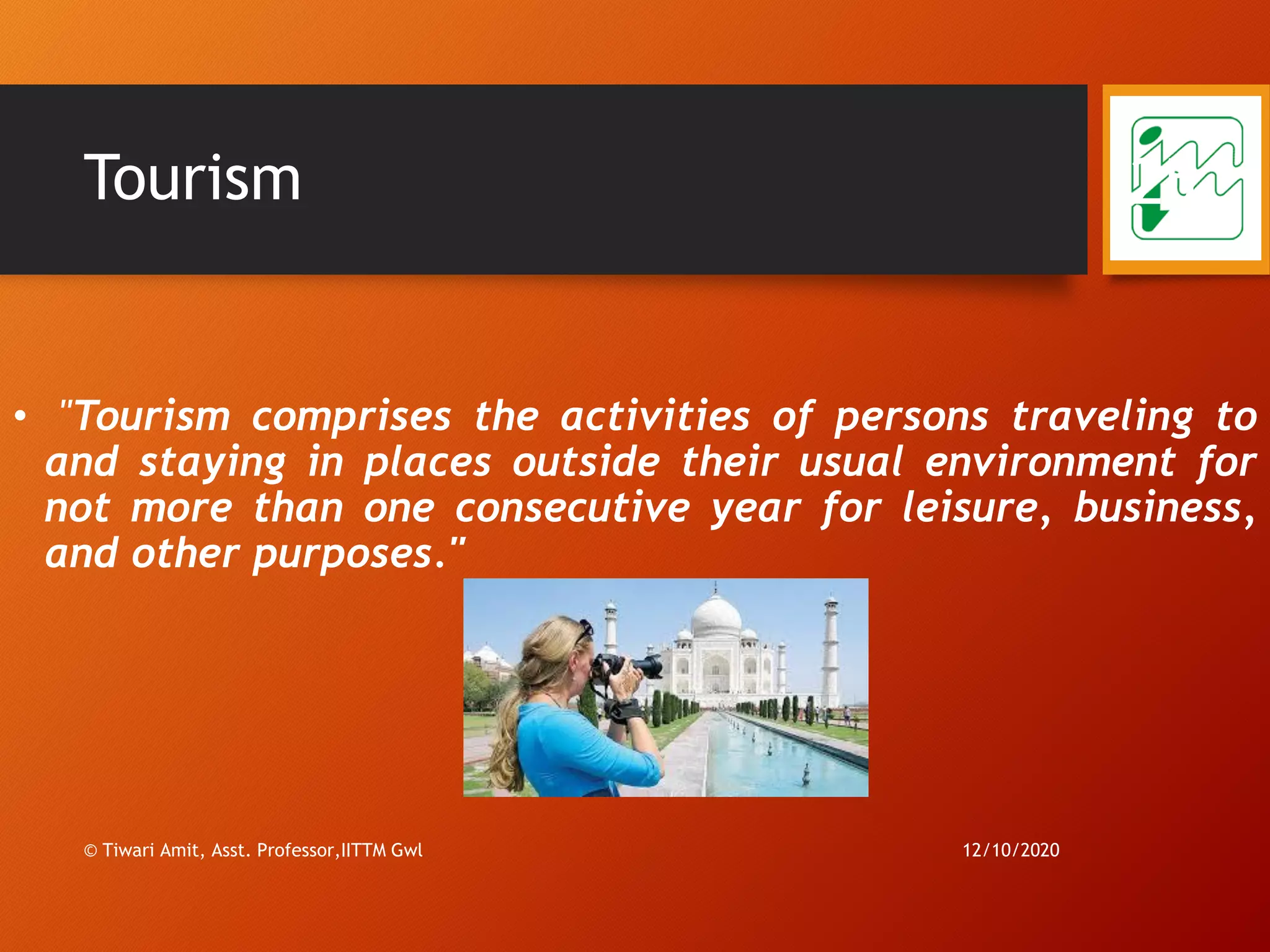 Tourism

• "Tourism comprises the activities of persons traveling to and staying in places outside their usual environment for not more than one consecutive year for leisure, business, and other purposes."

© Tiwari Amit, Asst. Professor,IITTM Gwl

12/10/2020